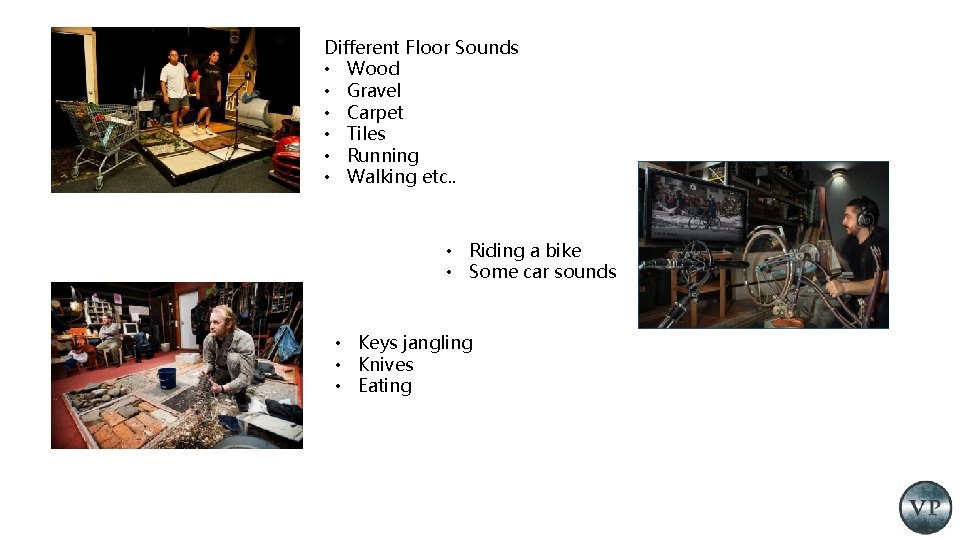 Different Floor Sounds
• Wood
• Gravel
• Carpet
• Tiles
• Running
• Walking etc..

• Riding a bike
• Some car sounds

• Keys jangling
• Knives
• Eating

VP